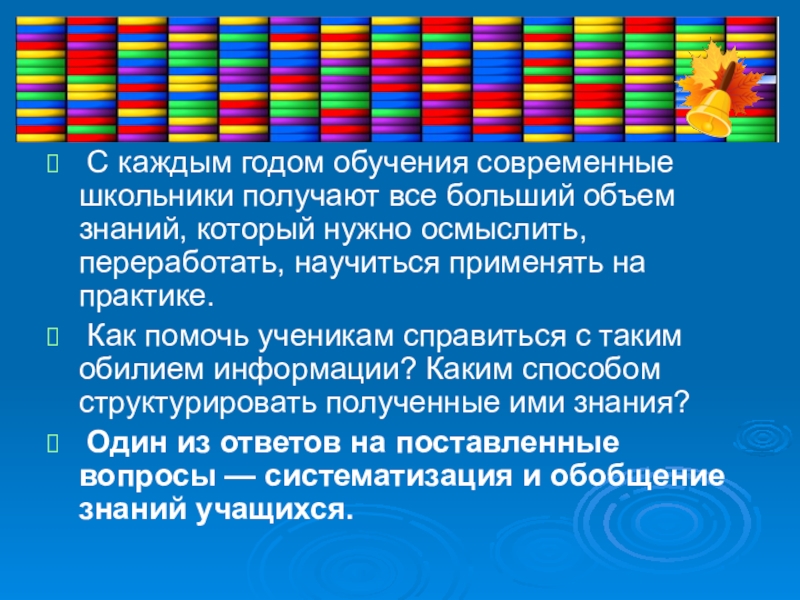 С каждым годом обучения современные школьники получают все больший объем знаний, который нужно осмыслить, переработать, научиться применять на практике.

Как помочь ученикам справиться с таким обилием информации? Каким способом структурировать полученные ими знания?

Один из ответов на поставленные вопросы — систематизация и обобщение знаний учащихся.